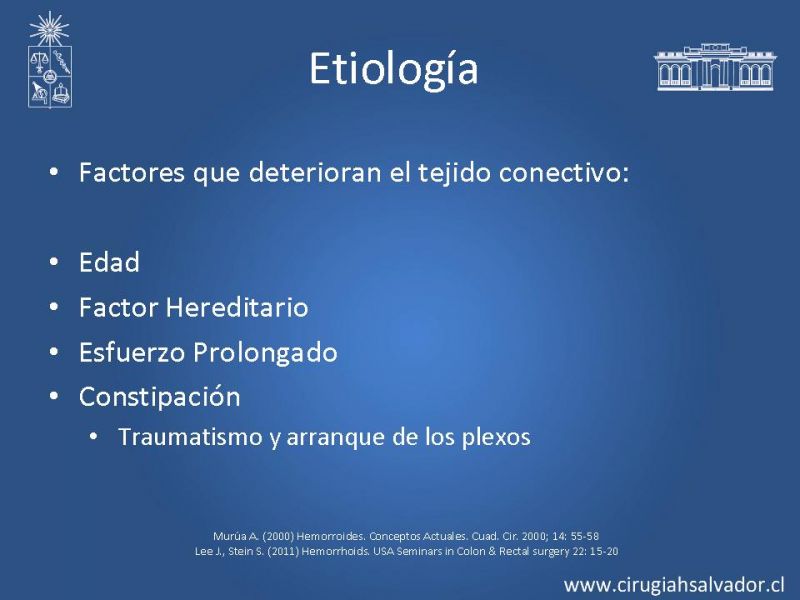 Etiología

• Factores que deterioran el tejido conectivo:

• Edad
• Factor Hereditario
• Esfuerzo Prolongado
• Constipación
  • Traumatismo y arranque de los plexos

Murúa A. (2000) Hemorroides. Conceptos Actuales. Cuad. Cir. 2000; 14: 55-58
Lee J., Stein S. (2011) Hemorrhoids. USA Seminars in Colon & Rectal surgery 22: 15-20

www.cirugiahsalvador.cl